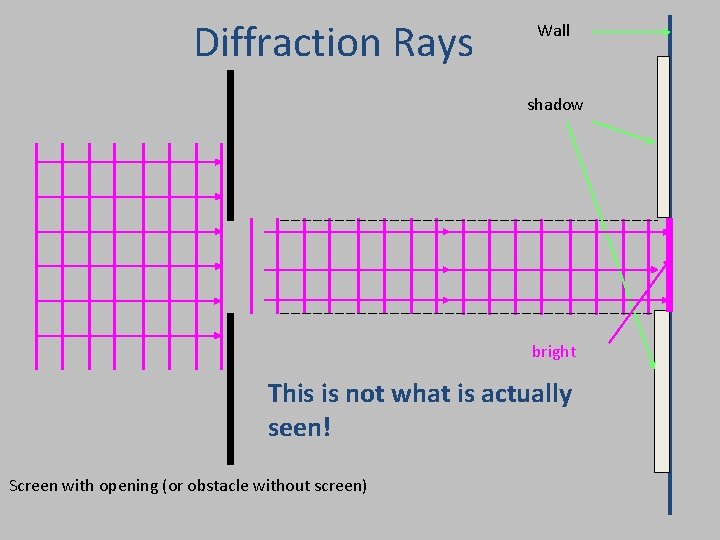 Diffraction Rays

Wall

shadow

bright

This is not what is actually seen!

Screen with opening (or obstacle without screen)